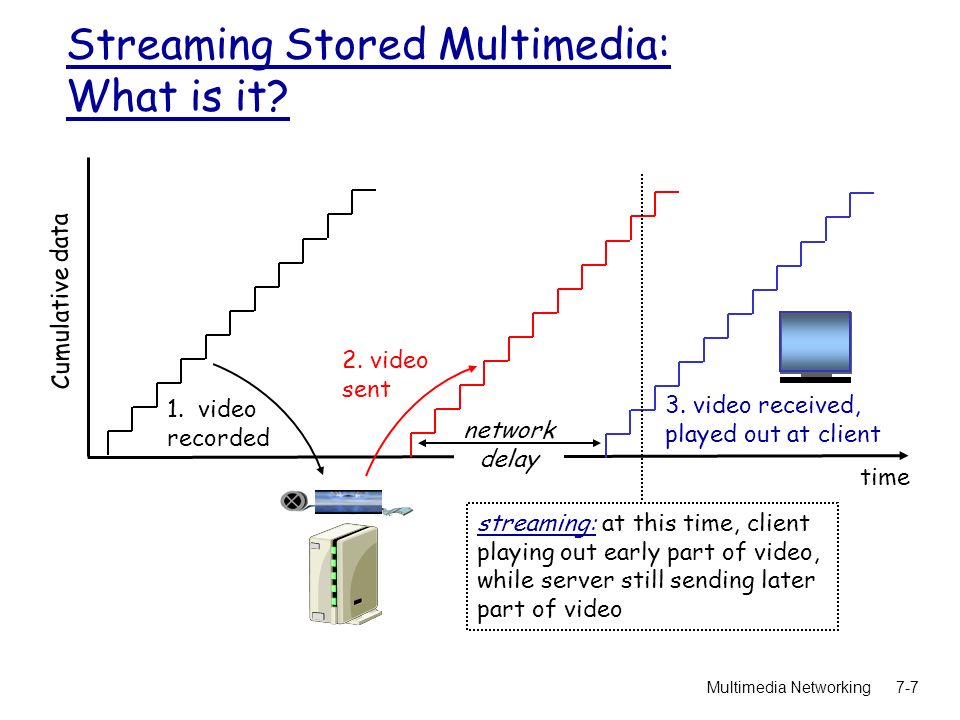 Streaming Stored Multimedia: What is it?

Cumulative data

1. video recorded

2. video sent

network delay

3. video received, played out at client

time

streaming: at this time, client playing out early part of video, while server still sending later part of video

Multimedia Networking 7-7